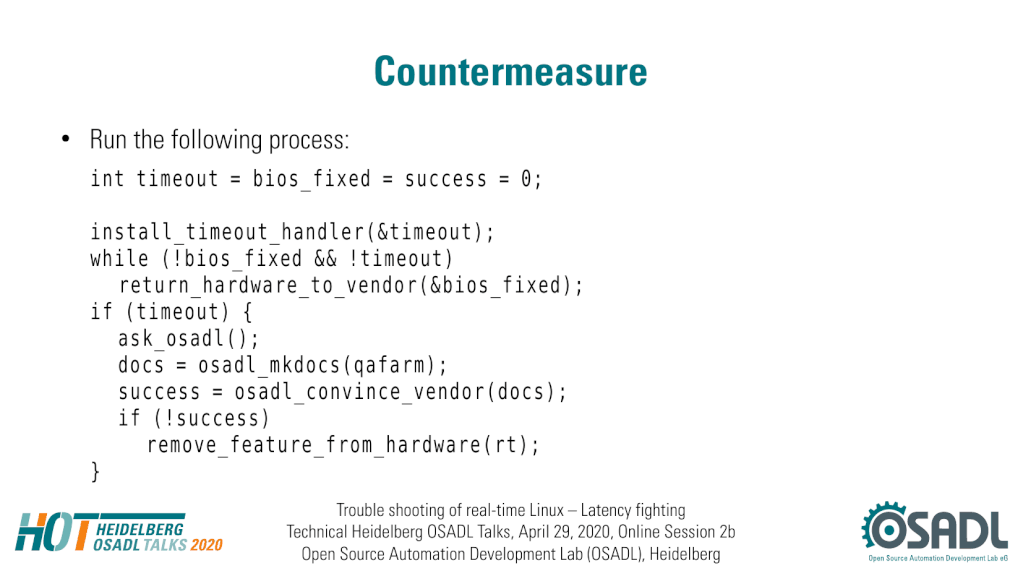 Countermeasure

• Run the following process:

int timeout = bios_fixed = success = 0;

install_timeout_handler(&timeout);
while (!bios_fixed && !timeout)
  return_hardware_to_vendor(&bios_fixed);
if (timeout) {
  ask_osadl();
  docs = osadl_mkdocs(qafarm);
  success = osadl_convince_vendor(docs);
  if (!success)
    remove_feature_from_hardware(rt);
}

HOT HEIDELBERG OSADL TALKS 2020

Trouble shooting of real-time Linux – Latency fighting
Technical Heidelberg OSADL Talks, April 29, 2020, Online Session 2b
Open Source Automation Development Lab (OSADL), Heidelberg

OSADL
Open Source Automation Development Lab eG